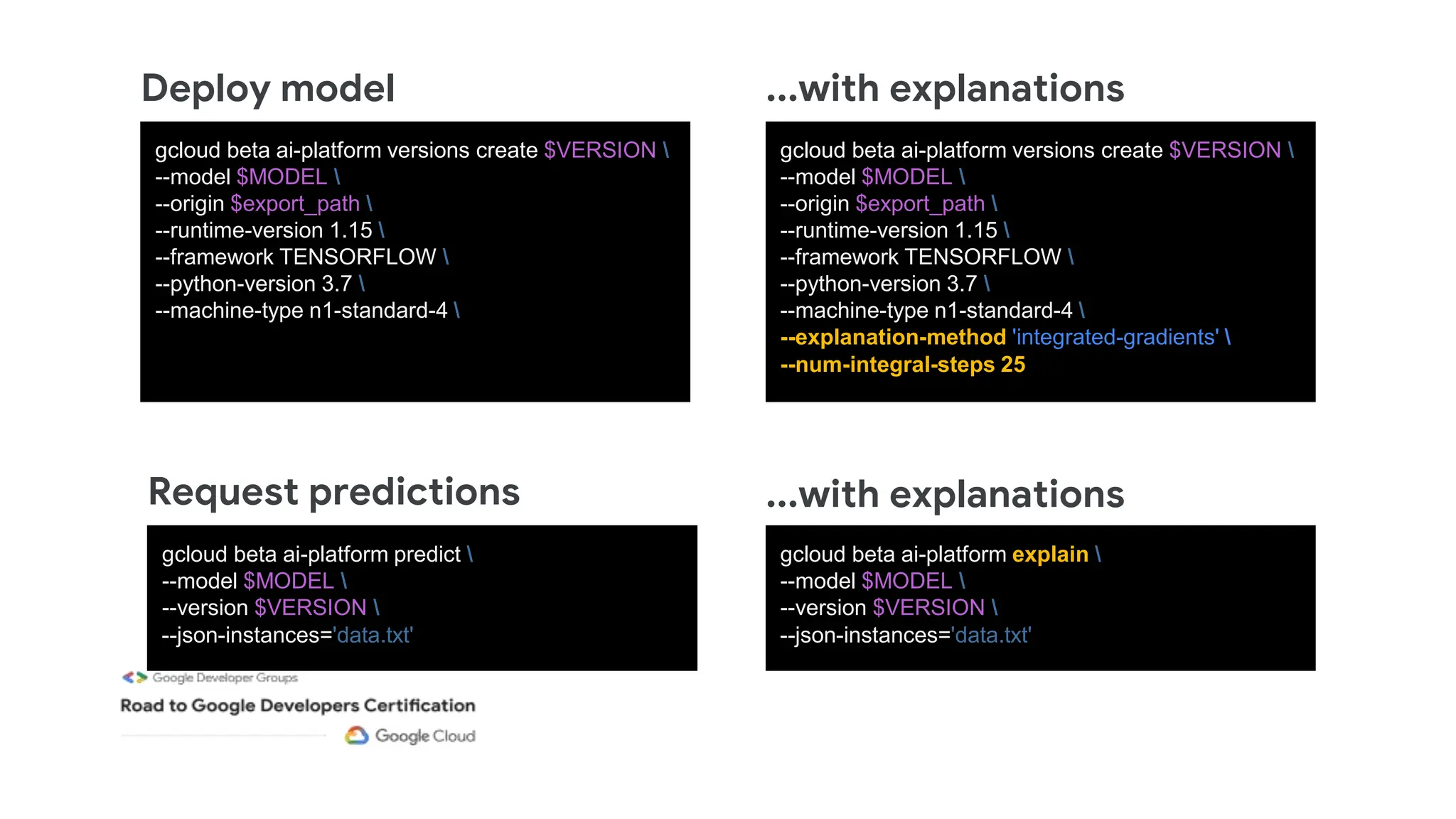 Deploy model

gcloud beta ai-platform versions create $VERSION \
--model $MODEL \
--origin $export_path \
--runtime-version 1.15 \
--framework TENSORFLOW \
--python-version 3.7 \
--machine-type n1-standard-4 \

...with explanations

gcloud beta ai-platform versions create $VERSION \
--model $MODEL \
--origin $export_path \
--runtime-version 1.15 \
--framework TENSORFLOW \
--python-version 3.7 \
--machine-type n1-standard-4 \
--explanation-method 'integrated-gradients' \
--num-integral-steps 25

Request predictions

gcloud beta ai-platform predict \
--model $MODEL \
--version $VERSION \
--json-instances='data.txt'

...with explanations

gcloud beta ai-platform explain \
--model $MODEL \
--version $VERSION \
--json-instances='data.txt'

Google Developer Groups
Road to Google Developers Certification
Google Cloud